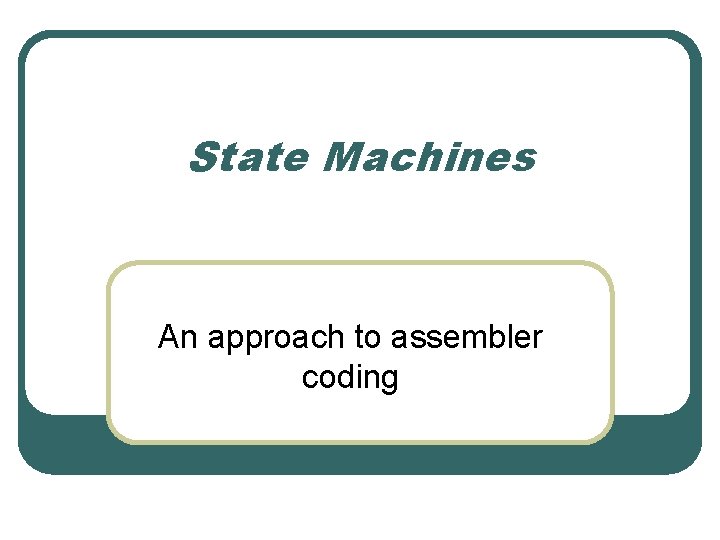 State Machines

An approach to assembler coding